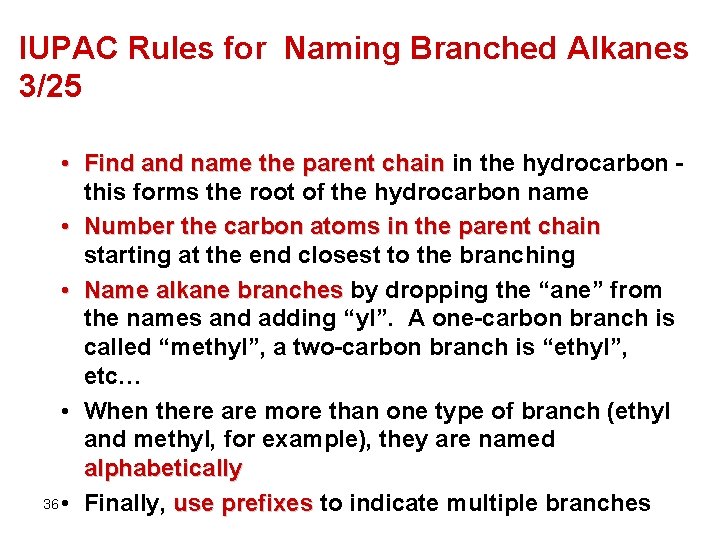 IUPAC Rules for Naming Branched Alkanes 3/25

• Find and name the parent chain in the hydrocarbon - this forms the root of the hydrocarbon name

• Number the carbon atoms in the parent chain starting at the end closest to the branching

• Name alkane branches by dropping the “ane” from the names and adding “yl”. A one-carbon branch is called “methyl”, a two-carbon branch is “ethyl”, etc…

• When there are more than one type of branch (ethyl and methyl, for example), they are named alphabetically

36

• Finally, use prefixes to indicate multiple branches